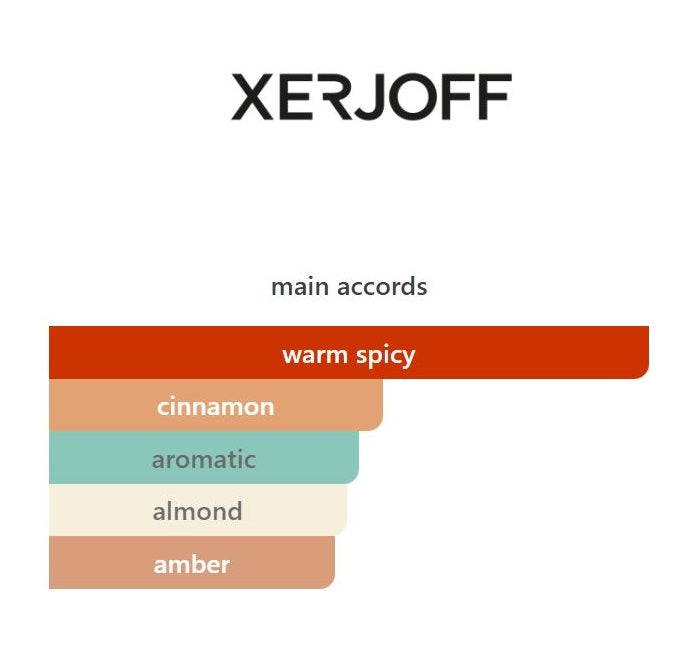 XERJOFF

main accords

warm spicy
cinnamon
aromatic
almond
amber